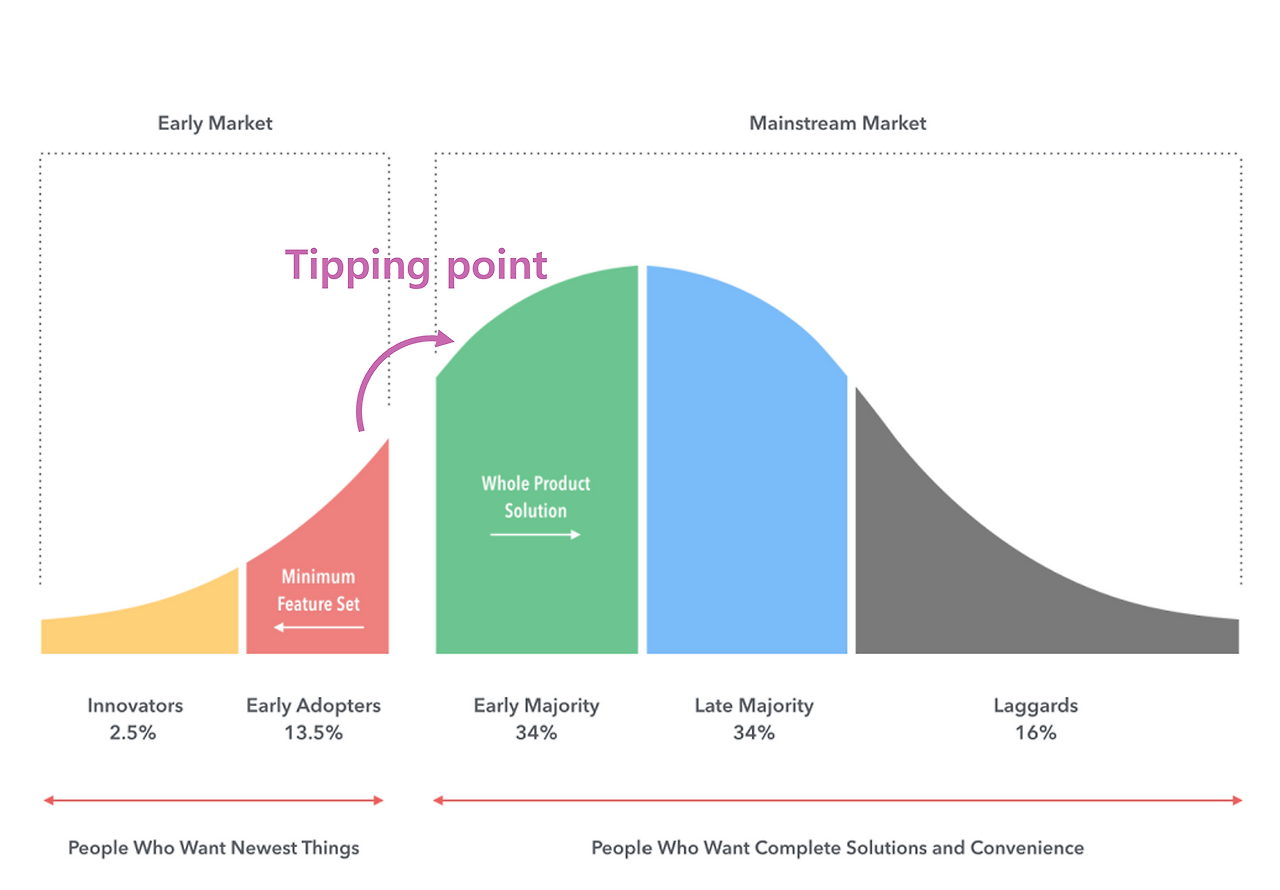 Early Market

Mainstream Market

Tipping point

Whole Product Solution

Minimum Feature Set

Innovators
2.5%

Early Adopters
13.5%

Early Majority
34%

Late Majority
34%

Laggards
16%

People Who Want Newest Things

People Who Want Complete Solutions and Convenience